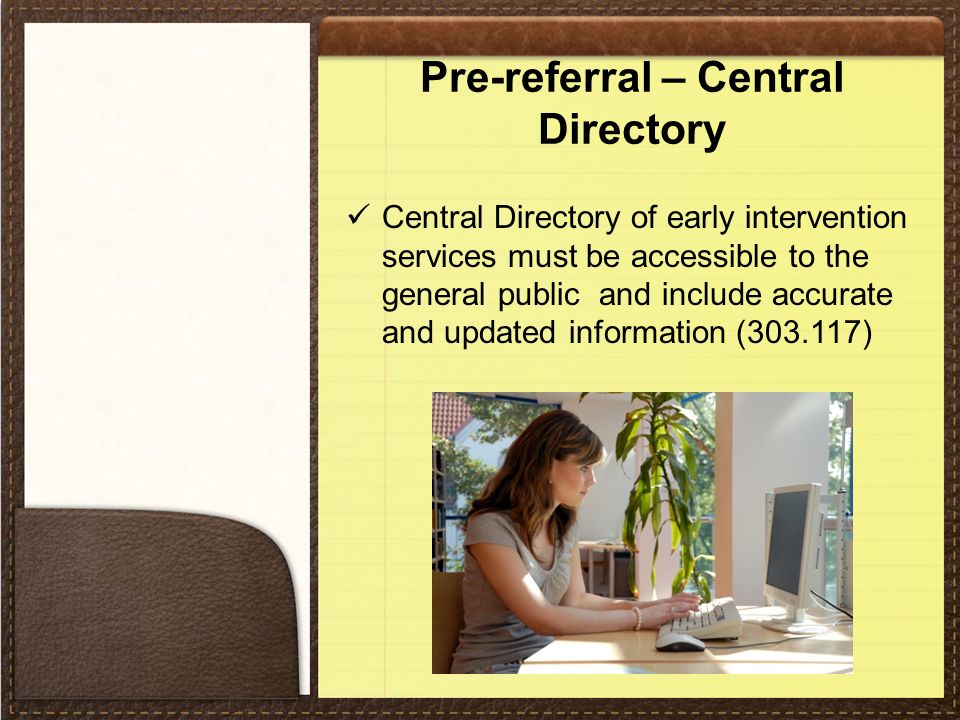 Pre-referral – Central Directory

✓ Central Directory of early intervention services must be accessible to the general public and include accurate and updated information (303.117)